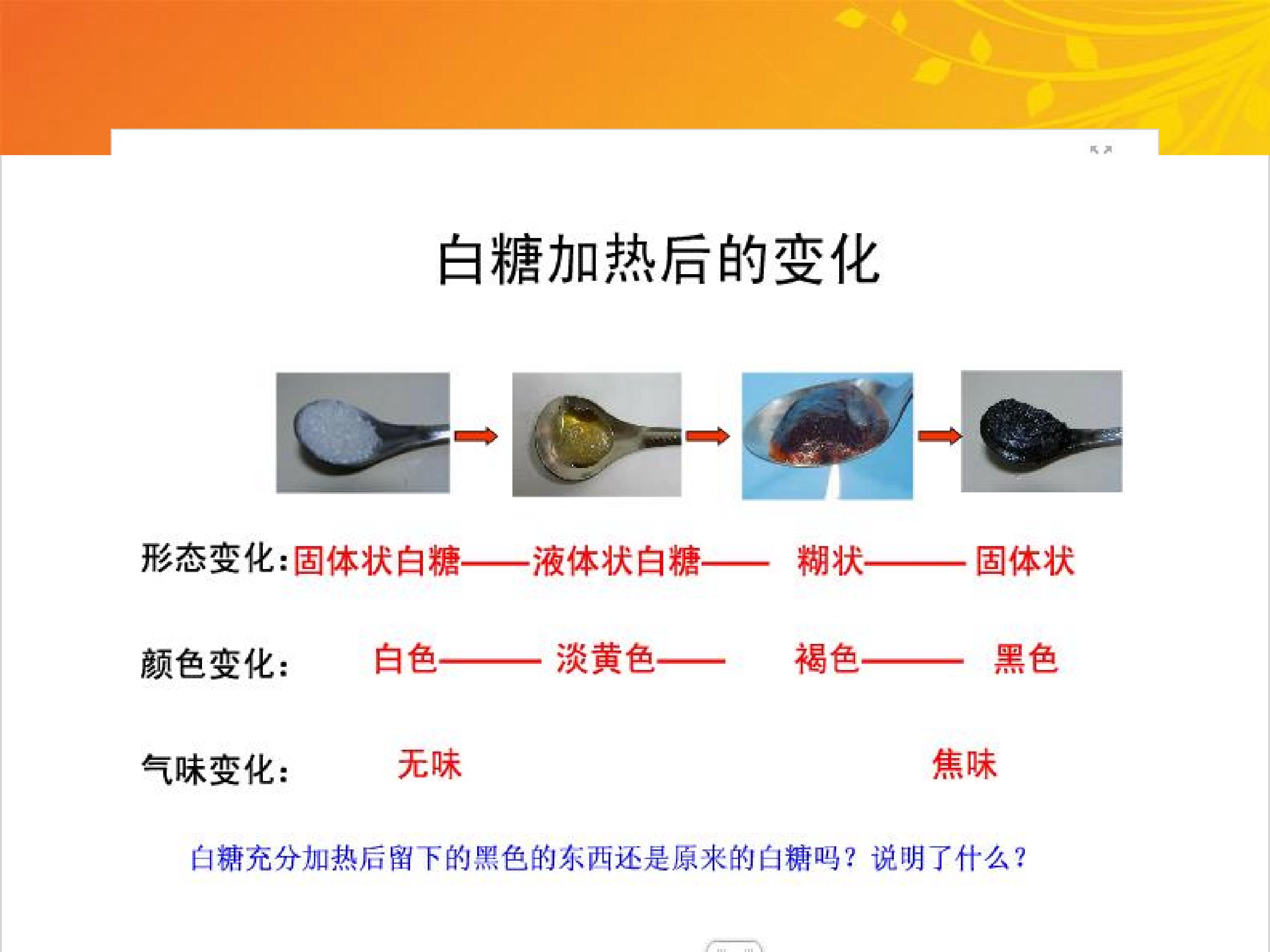 白糖加热后的变化

形态变化:固体状白糖——液体状白糖——  糊状———  固体状

颜色变化:  白色———  淡黄色——  褐色———  黑色

气味变化:  无味  焦味

白糖充分加热后留下的黑色的东西还是原来的白糖吗？说明了什么？